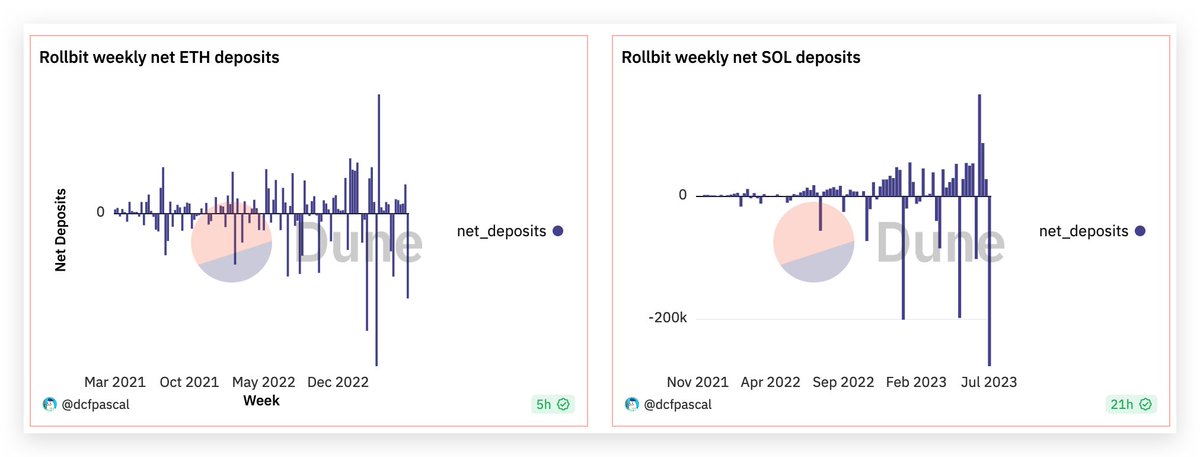 Rollbit weekly net ETH deposits

Net Deposits

0

Dune

net_deposits

Mar 2021 Oct 2021 May 2022 Dec 2022

Week

@dcfpascal

5h

Rollbit weekly net SOL deposits

0

-200k

Dune

net_deposits

Nov 2021 Apr 2022 Sep 2022 Feb 2023 Jul 2023

@dcfpascal

21h